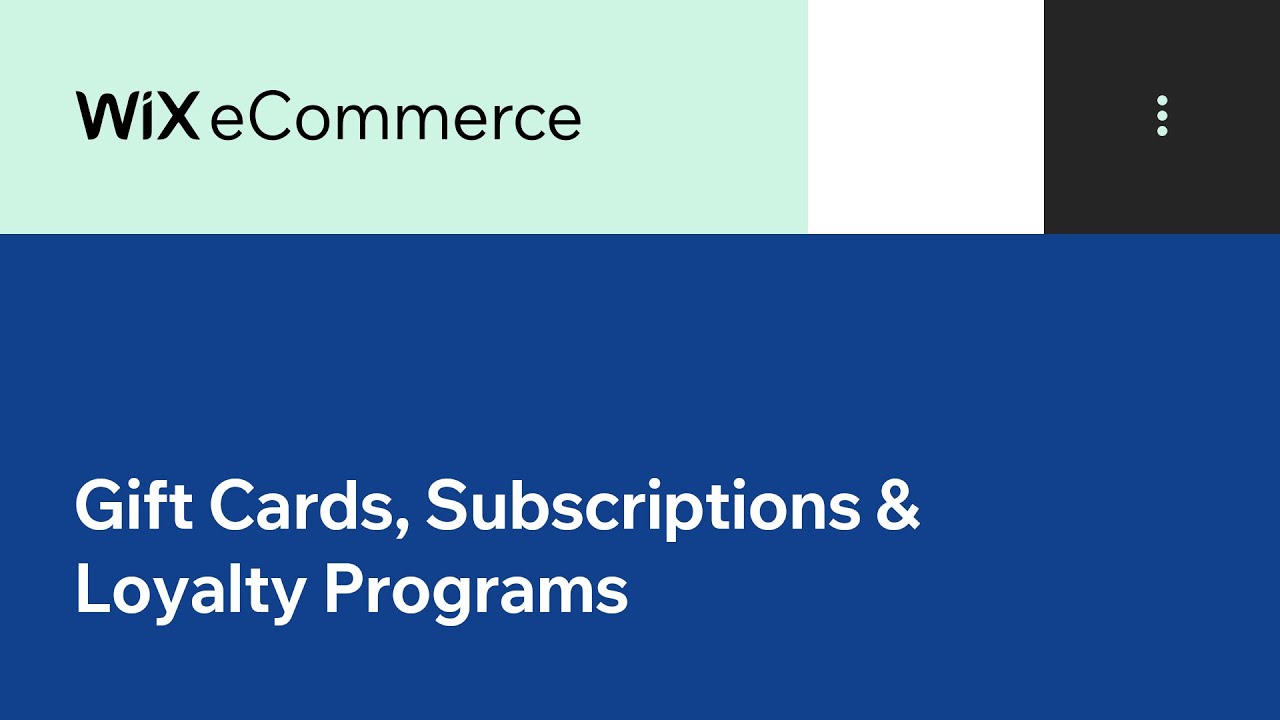 WiX eCommerce

Gift Cards, Subscriptions & Loyalty Programs